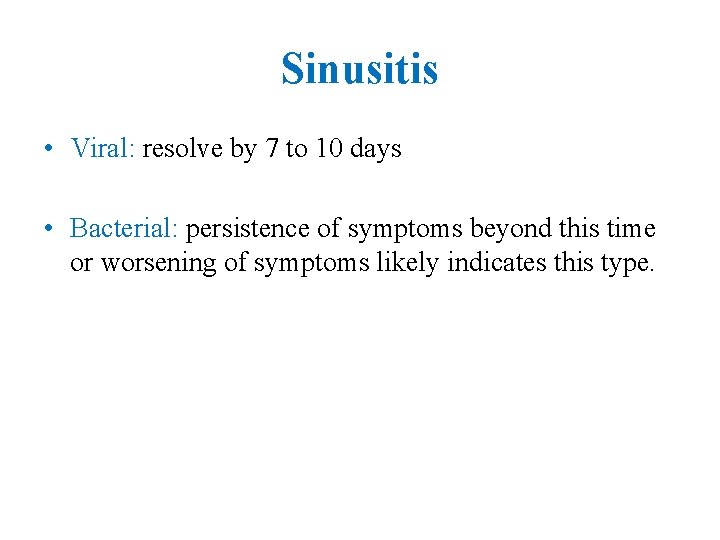 Sinusitis

• Viral: resolve by 7 to 10 days

• Bacterial: persistence of symptoms beyond this time or worsening of symptoms likely indicates this type.